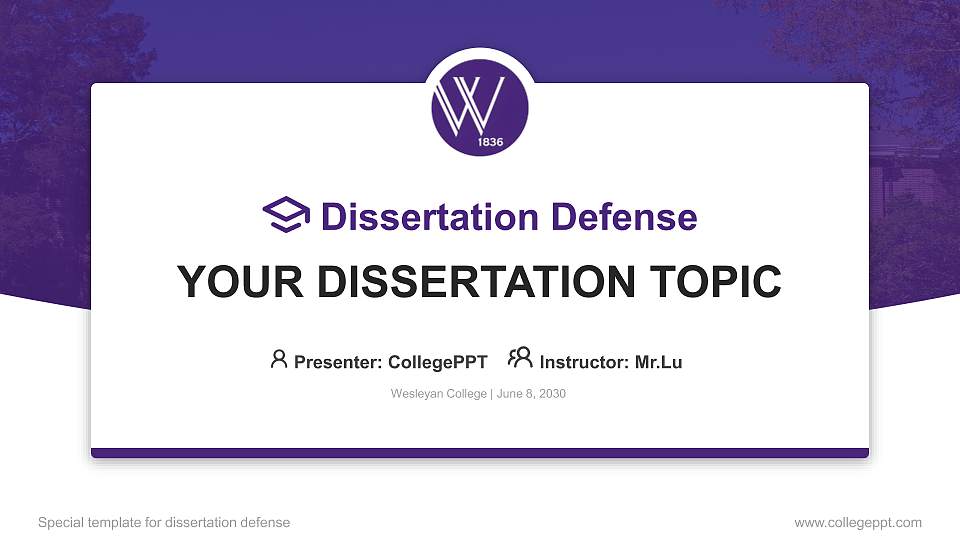 W
1836

Dissertation Defense

YOUR DISSERTATION TOPIC

Presenter: CollegePPT Instructor: Mr.Lu

Wesleyan College | June 8, 2030

Special template for dissertation defense

www.collegeppt.com